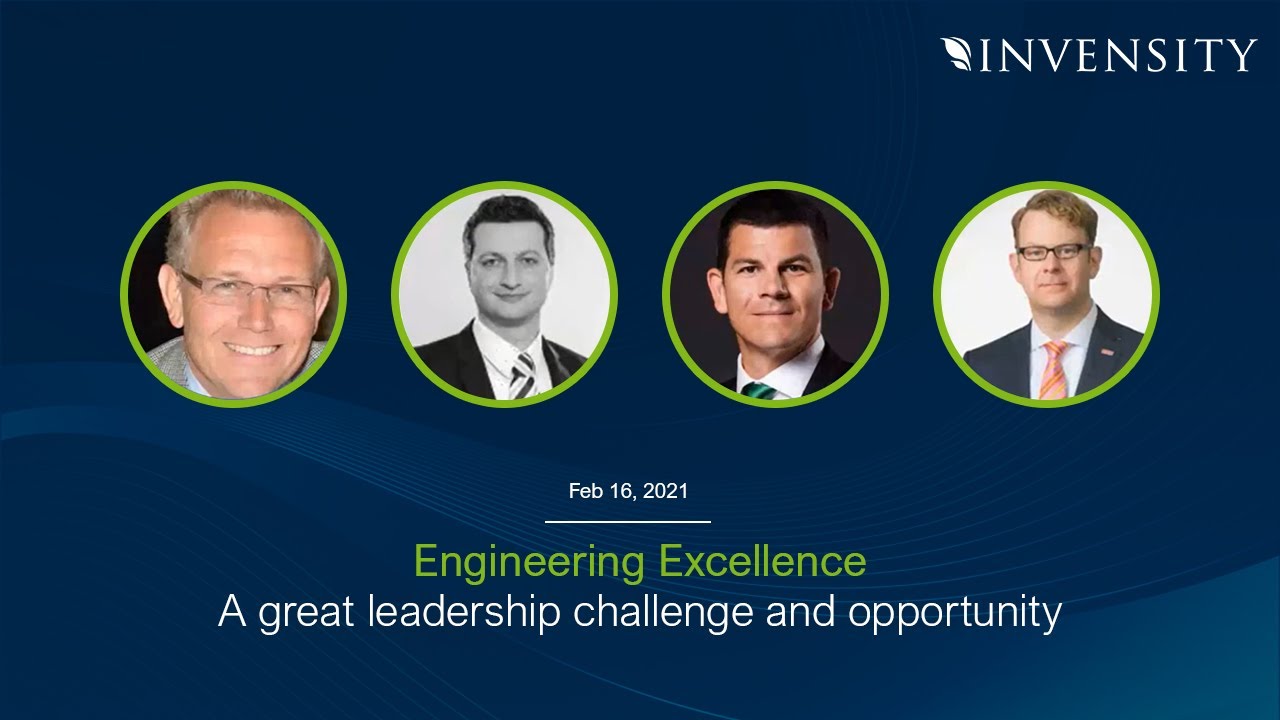 INVENSITY

Feb 16, 2021

Engineering Excellence
A great leadership challenge and opportunity